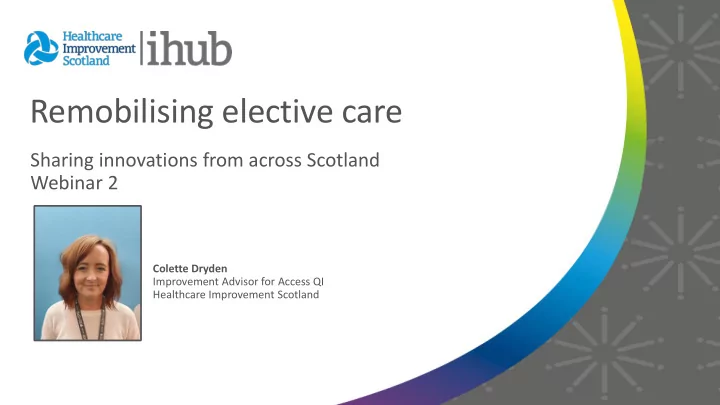 Healthcare Improvement Scotland | ihub

Remobilising elective care

Sharing innovations from across Scotland
Webinar 2

Colette Dryden
Improvement Advisor for Access QI
Healthcare Improvement Scotland